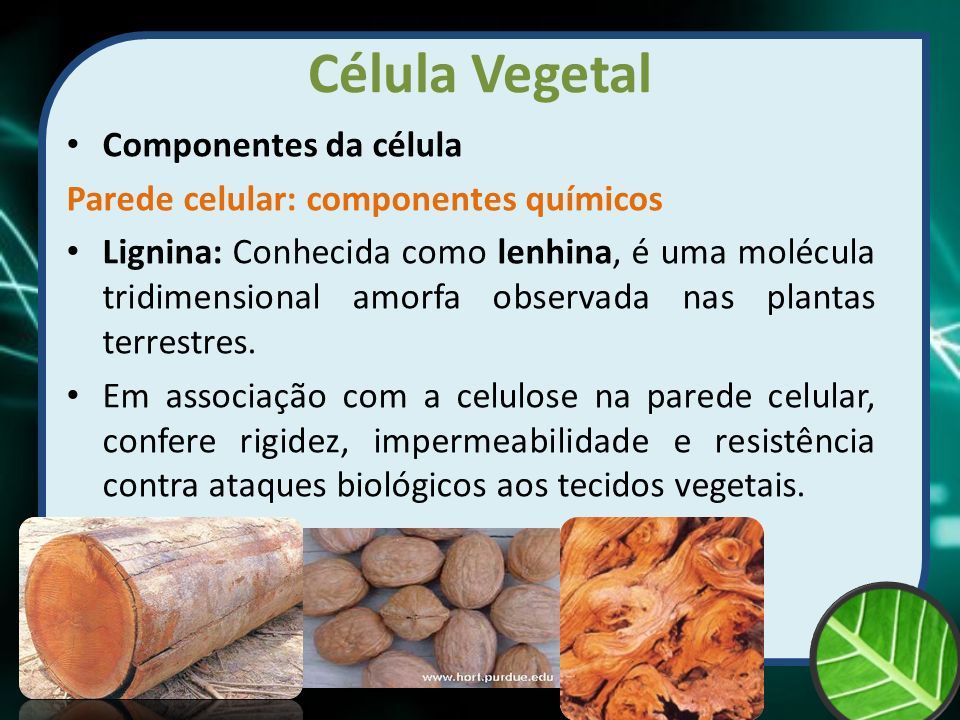 Célula Vegetal

• Componentes da célula

Parede celular: componentes químicos

• Lignina: Conhecida como lenhina, é uma molécula tridimensional amorfa observada nas plantas terrestres.

• Em associação com a celulose na parede celular, confere rigidez, impermeabilidade e resistência contra ataques biológicos aos tecidos vegetais.

www.hort.purdue.edu